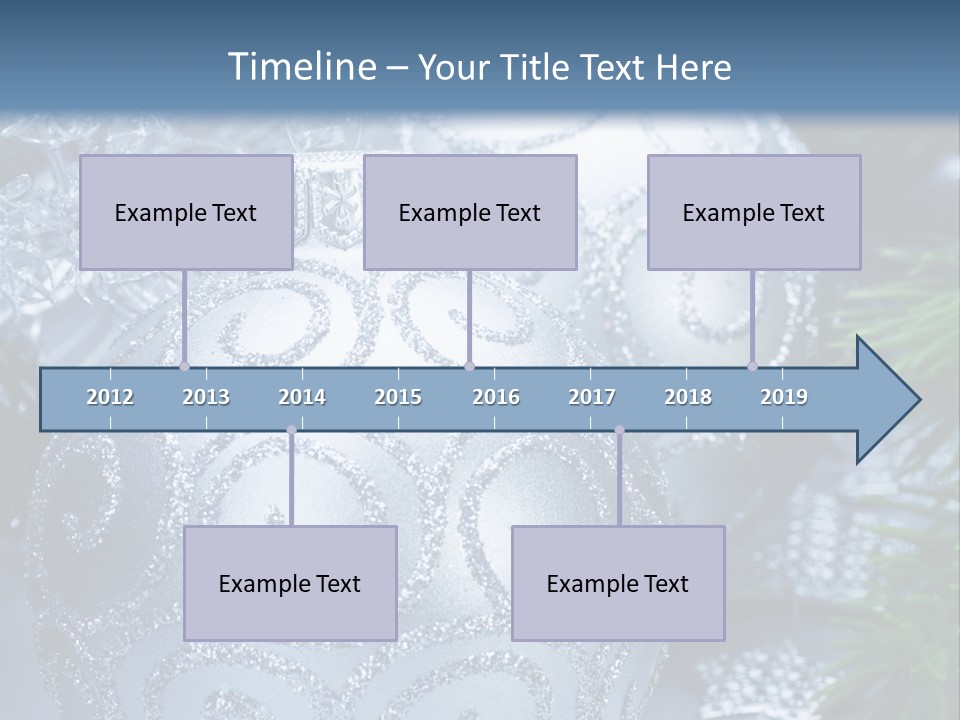 Timeline – Your Title Text Here

Example Text

Example Text

Example Text

2012 2013 2014 2015 2016 2017 2018 2019

Example Text

Example Text